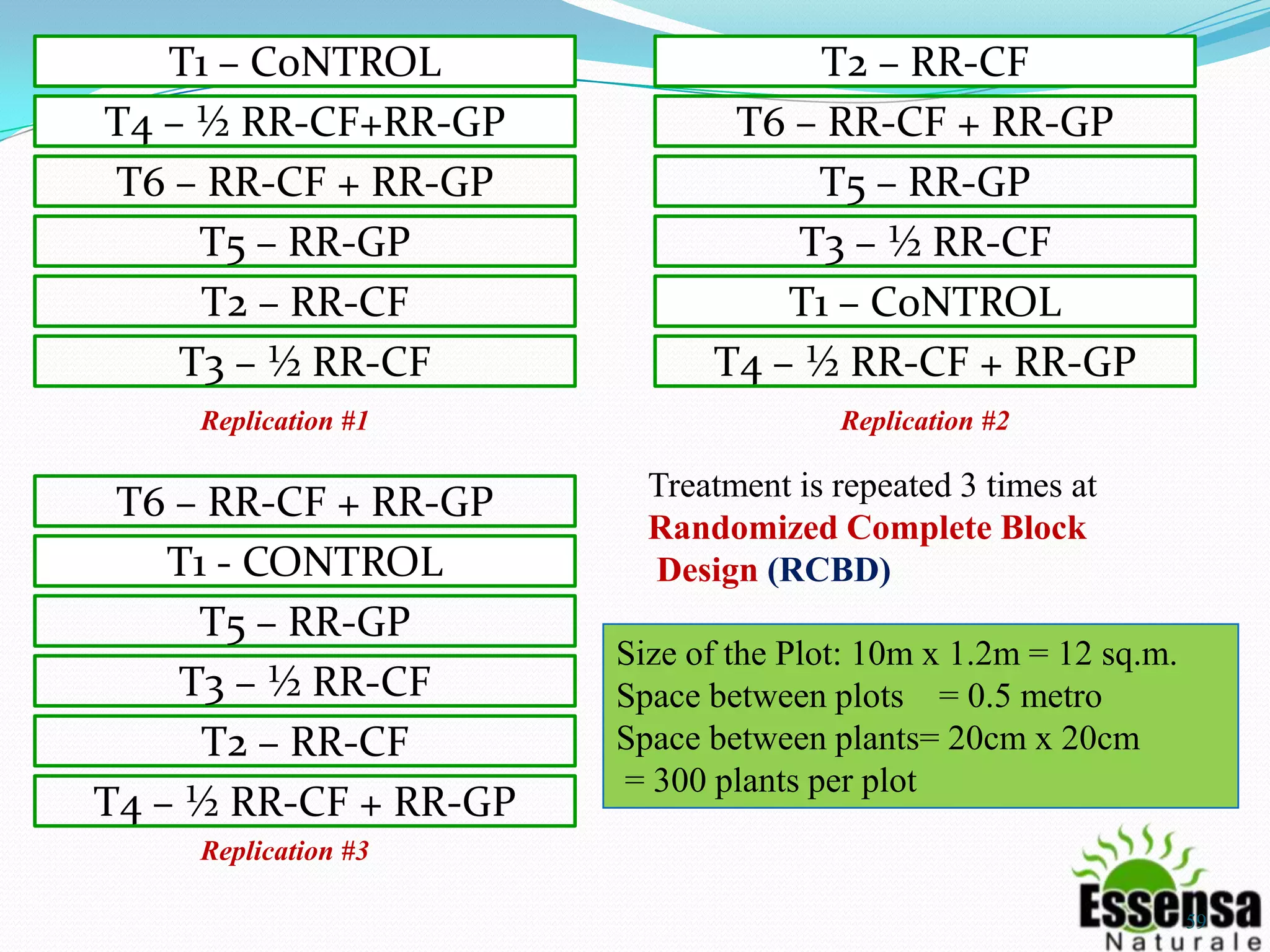 T1 – CoNTROL
T4 – ½ RR-CF+RR-GP
T6 – RR-CF + RR-GP
T5 – RR-GP
T2 – RR-CF
T3 – ½ RR-CF

Replication #1

T2 – RR-CF
T6 – RR-CF + RR-GP
T5 – RR-GP
T3 – ½ RR-CF
T1 – CoNTROL
T4 – ½ RR-CF + RR-GP

Replication #2

T6 – RR-CF + RR-GP
T1 - CONTROL
T5 – RR-GP
T3 – ½ RR-CF
T2 – RR-CF
T4 – ½ RR-CF + RR-GP

Replication #3

Treatment is repeated 3 times at Randomized Complete Block Design (RCBD)

Size of the Plot: 10m x 1.2m = 12 sq.m.
Space between plots = 0.5 metro
Space between plants= 20cm x 20cm
= 300 plants per plot

Essensa Naturale

59